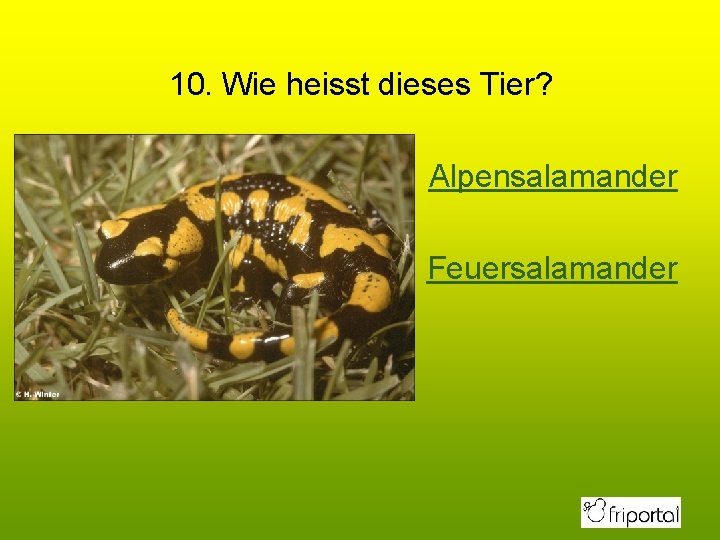 10. Wie heisst dieses Tier?

© H. Winter

Alpensalamander

Feuersalamander

friportal